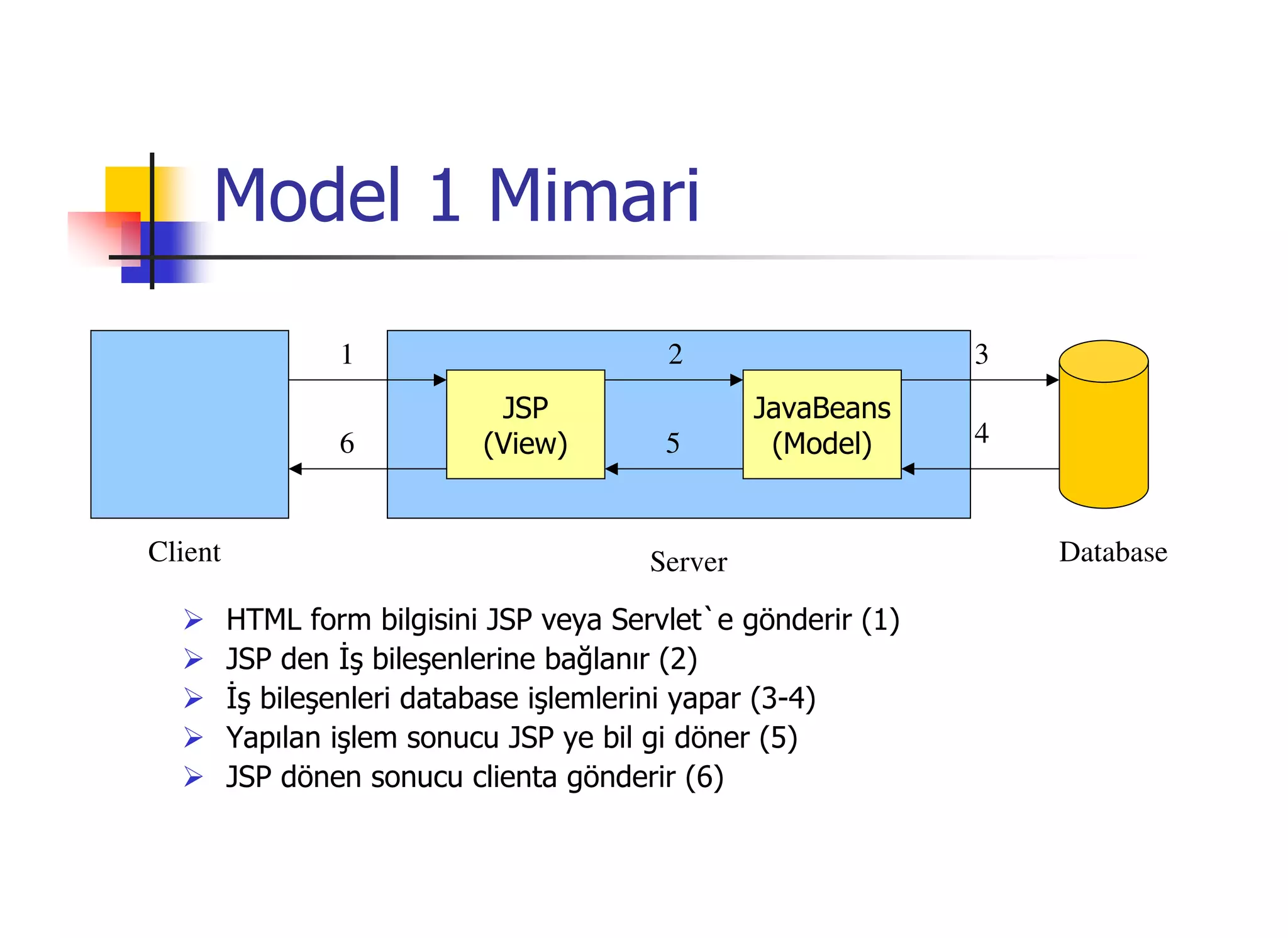 Model 1 Mimari

1

2

3

JSP
(View)

JavaBeans
(Model)

6

5

4

Client

Server

Database

➢ HTML form bilgisini JSP veya Servlet`e gönderir (1)
➢ JSP den İş bileşenlerine bağlanır (2)
➢ İş bileşenleri database işlemlerini yapar (3-4)
➢ Yapılan işlem sonucu JSP ye bil gi döner (5)
➢ JSP dönen sonucu clienta gönderir (6)